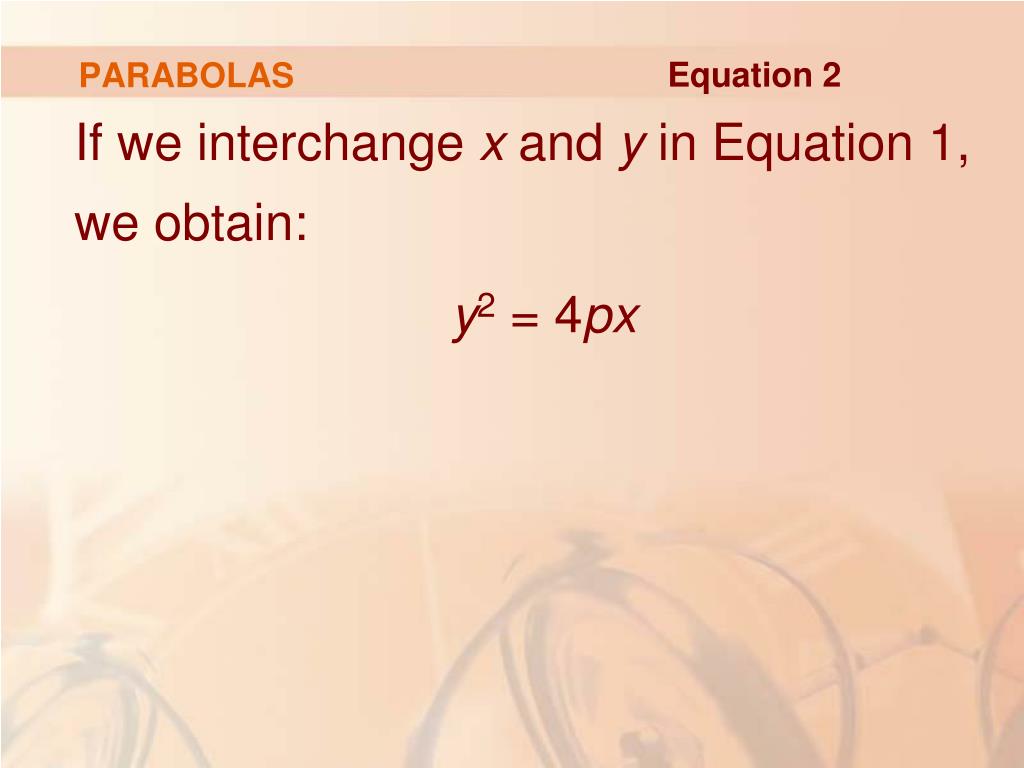 PARABOLAS

Equation 2

If we interchange $x$ and $y$ in Equation 1, we obtain:

$y^2 = 4px$